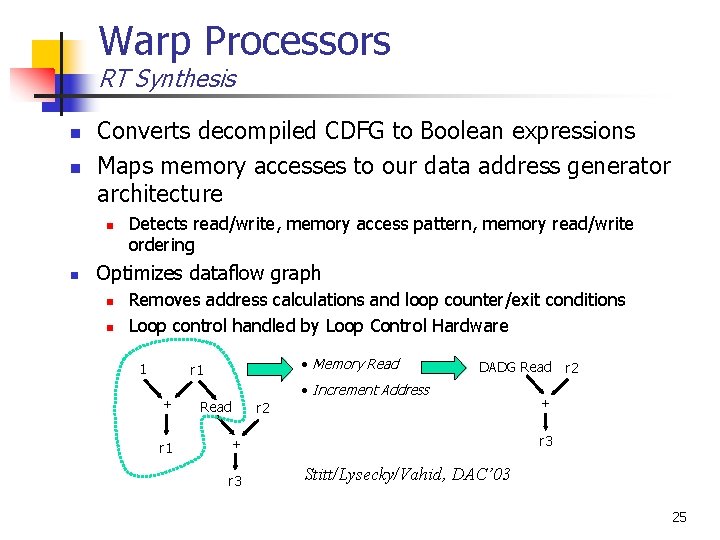 Warp Processors
RT Synthesis

Converts decompiled CDFG to Boolean expressions

Maps memory accesses to our data address generator architecture

Detects read/write, memory access pattern, memory read/write ordering

Optimizes dataflow graph

Removes address calculations and loop counter/exit conditions

Loop control handled by Loop Control Hardware

1 r1
+ Read r2
r1 +
r3

• Memory Read
• Increment Address

DADG Read r2
+
r3

Stitt/Lysecky/Vahid, DAC'03

25